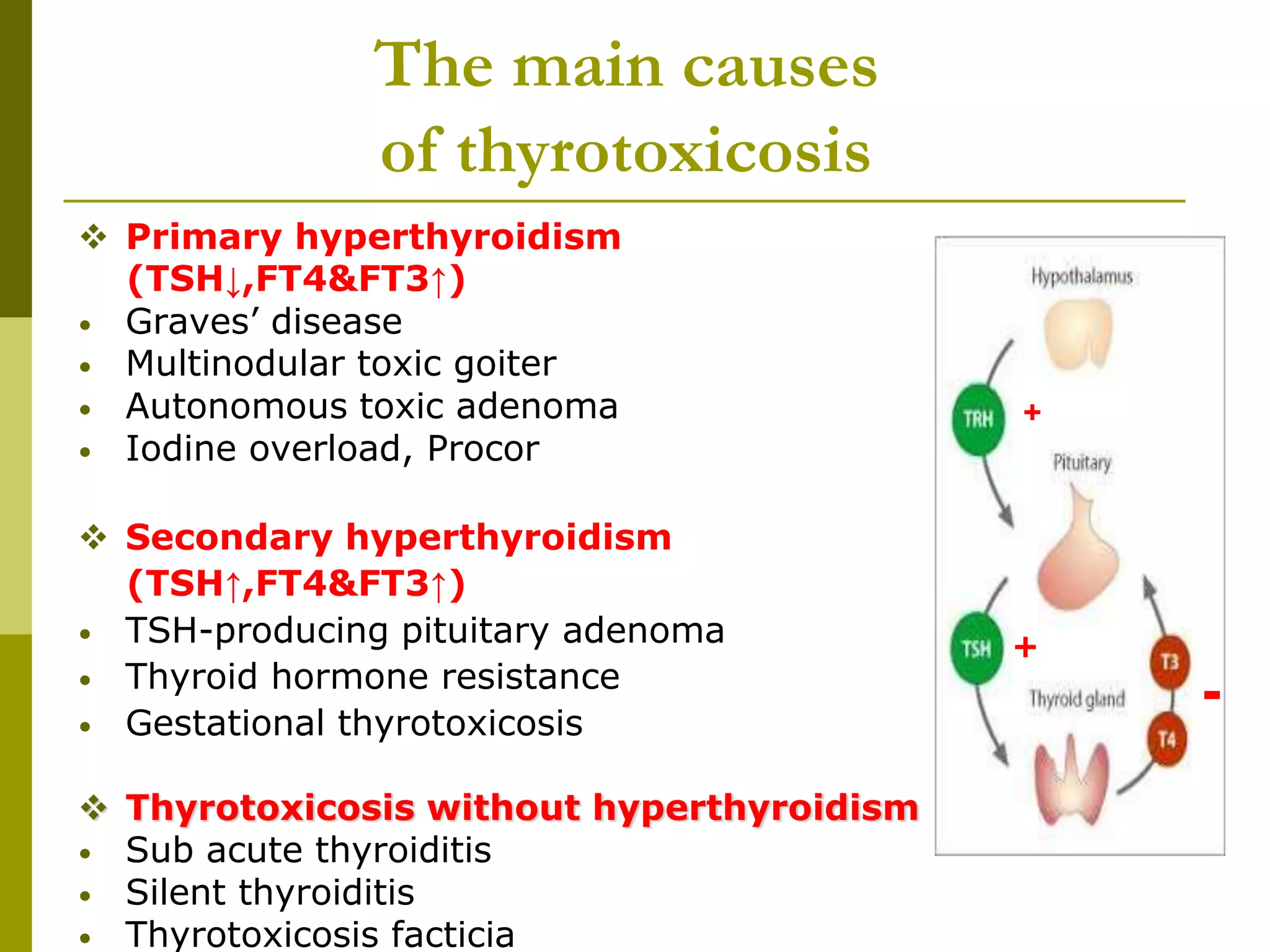 The main causes of thyrotoxicosis

❖ Primary hyperthyroidism (TSH↓,FT4&FT3↑)
• Graves' disease
• Multinodular toxic goiter
• Autonomous toxic adenoma
• Iodine overload, Procor

❖ Secondary hyperthyroidism (TSH↑,FT4&FT3↑)
• TSH-producing pituitary adenoma
• Thyroid hormone resistance
• Gestational thyrotoxicosis

❖ Thyrotoxicosis without hyperthyroidism
• Sub acute thyroiditis
• Silent thyroiditis
• Thyrotoxicosis facticia

Hypothalamus
TRH
+
Pituitary
TSH
+
T3
-
Thyroid gland
T4